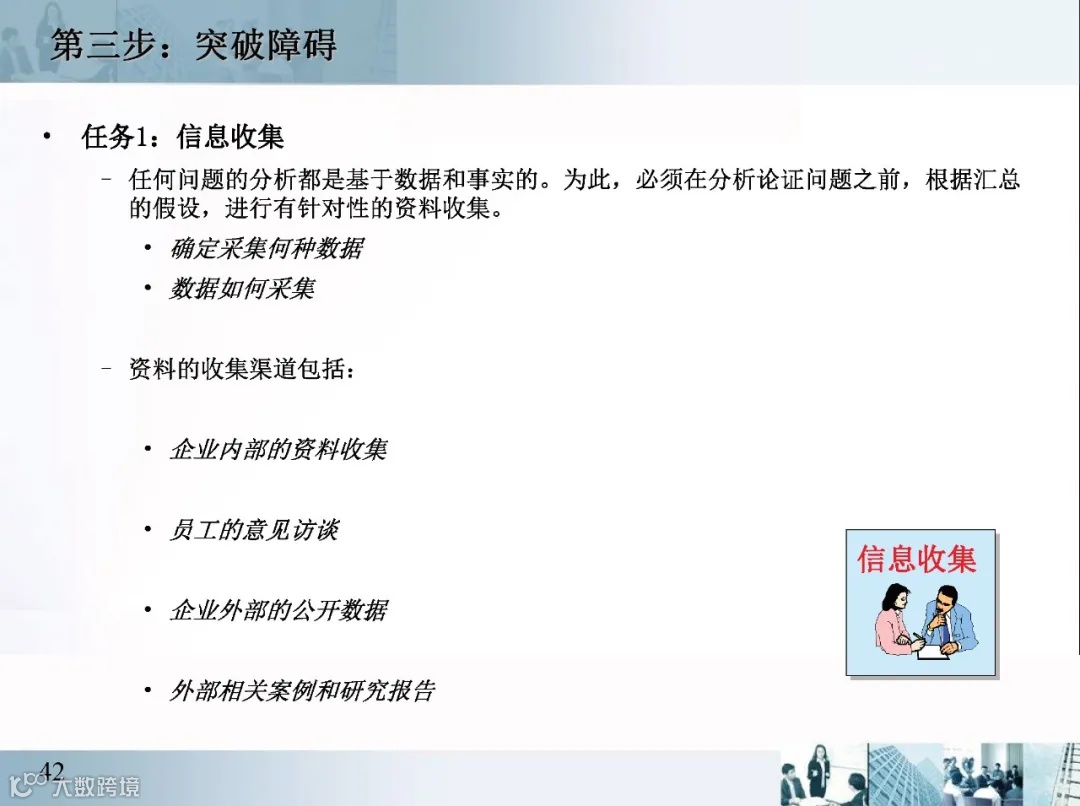 第三步：突破障碍

• 任务1：信息收集

– 任何问题的分析都是基于数据和事实的。为此，必须在分析论证问题之前，根据汇总的假设，进行有针对性的资料收集。

• 确定采集何种数据

• 数据如何采集

– 资料的收集渠道包括：

• 企业内部的资料收集

• 员工的意见访谈

• 企业外部的公开数据

• 外部相关案例和研究报告

信息收集

42

大数跨境